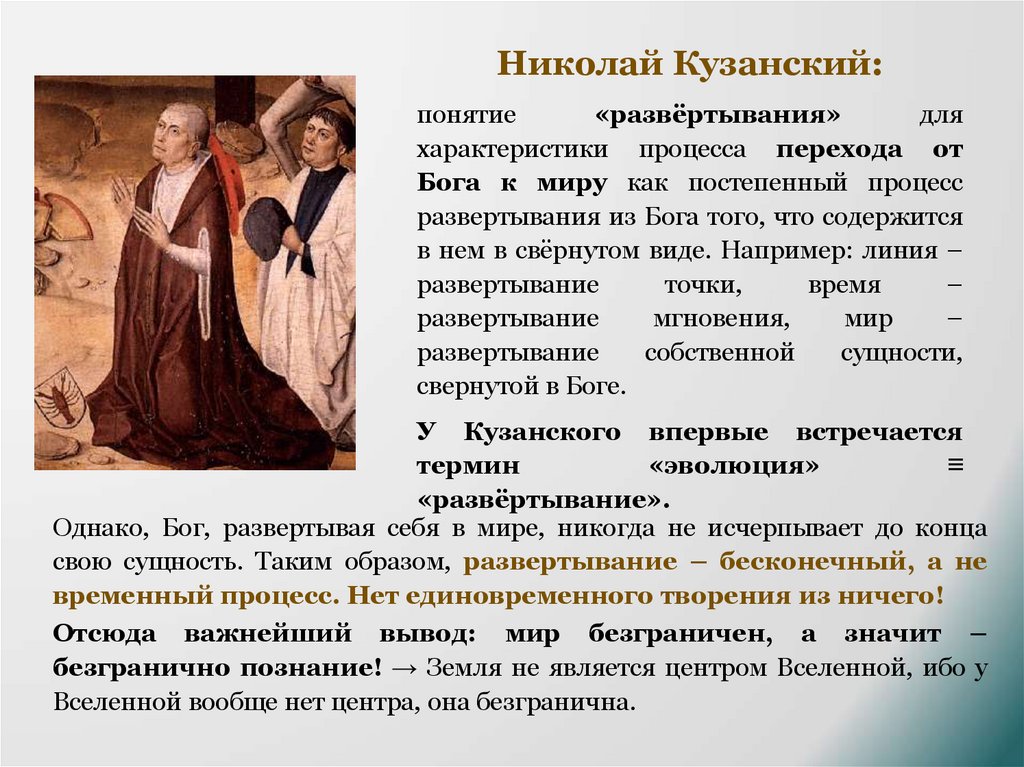 Николай Кузанский:

понятие «развёртывания» для характеристики процесса перехода от Бога к миру как постепенный процесс развертывания из Бога того, что содержится в нем в свёрнутом виде. Например: линия – развертывание точки, время – развертывание мгновения, мир – развертывание собственной сущности, свернутой в Боге.

У Кузанского впервые встречается термин «эволюция» ≡ «развёртывание».

Однако, Бог, развертывая себя в мире, никогда не исчерпывает до конца свою сущность. Таким образом, развертывание – бесконечный, а не временный процесс. Нет единовременного творения из ничего!

Отсюда важнейший вывод: мир безграничен, а значит – безгранично познание! → Земля не является центром Вселенной, ибо у Вселенной вообще нет центра, она безгранична.